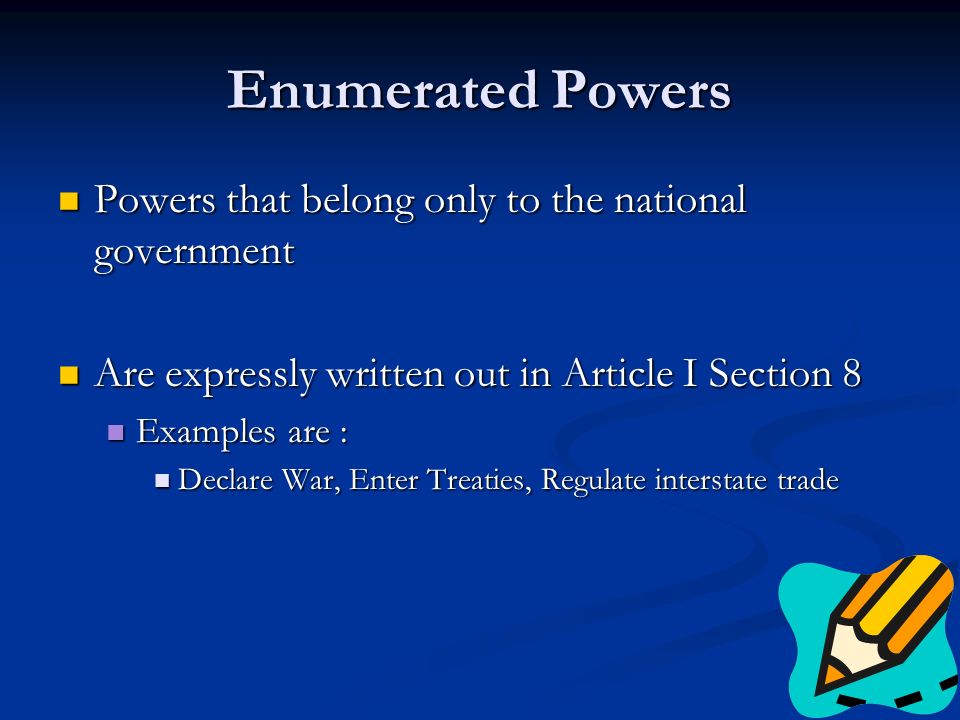 Enumerated Powers

Powers that belong only to the national government

Are expressly written out in Article I Section 8

Examples are :

Declare War, Enter Treaties, Regulate interstate trade